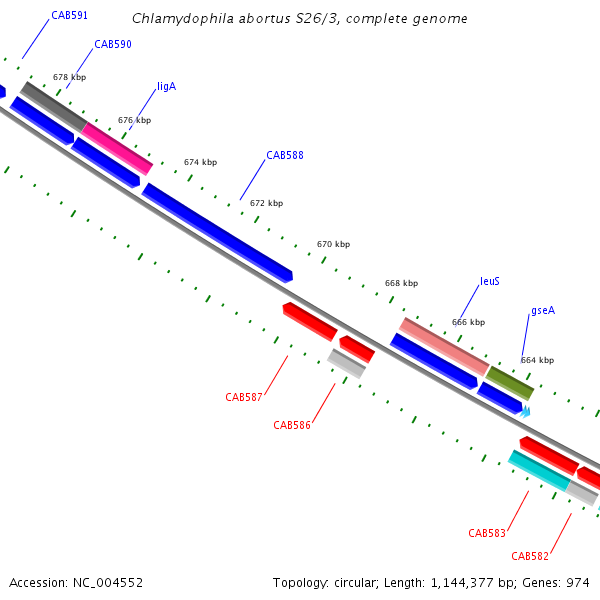 Chlamydophila abortus S26/3, complete genome

CAB591

CAB590

678 kbp

ligA

676 kbp

674 kbp

CAB588

672 kbp

670 kbp

668 kbp

leuS

666 kbp

gseA

664 kbp

CAB587

CAB586

CAB583

CAB582

Accession: NC_004552

Topology: circular; Length: 1,144,377 bp; Genes: 974